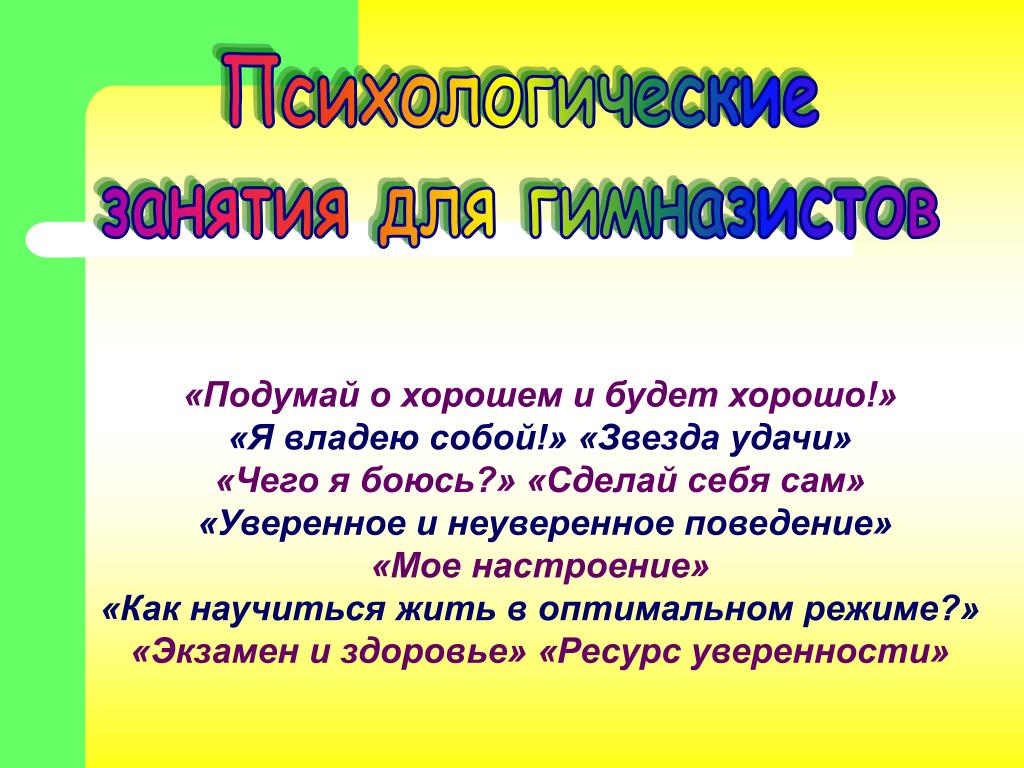 Психологические занятия для гимназистов

«Подумай о хорошем и будет хорошо!»
«Я владею собой!» «Звезда удачи»
«Чего я боюсь?» «Сделай себя сам»
«Уверенное и неуверенное поведение»
«Мое настроение»
«Как научиться жить в оптимальном режиме?»
«Экзамен и здоровье» «Ресурс уверенности»